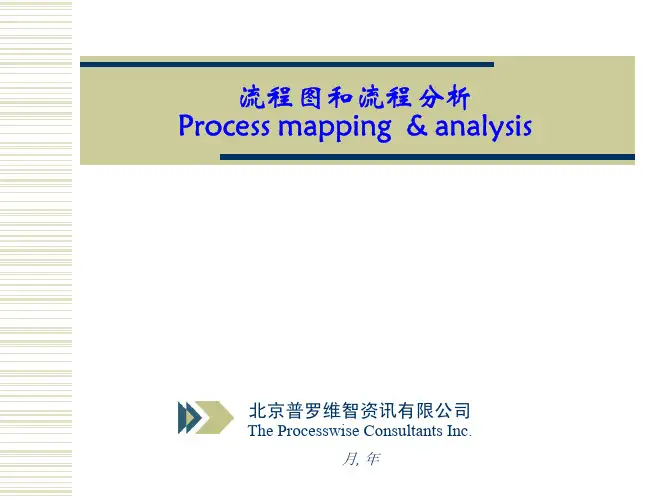 流程图和流程分析
Process mapping & analysis

北京普罗维智资讯有限公司
The Processwise Consultants Inc.

月, 年